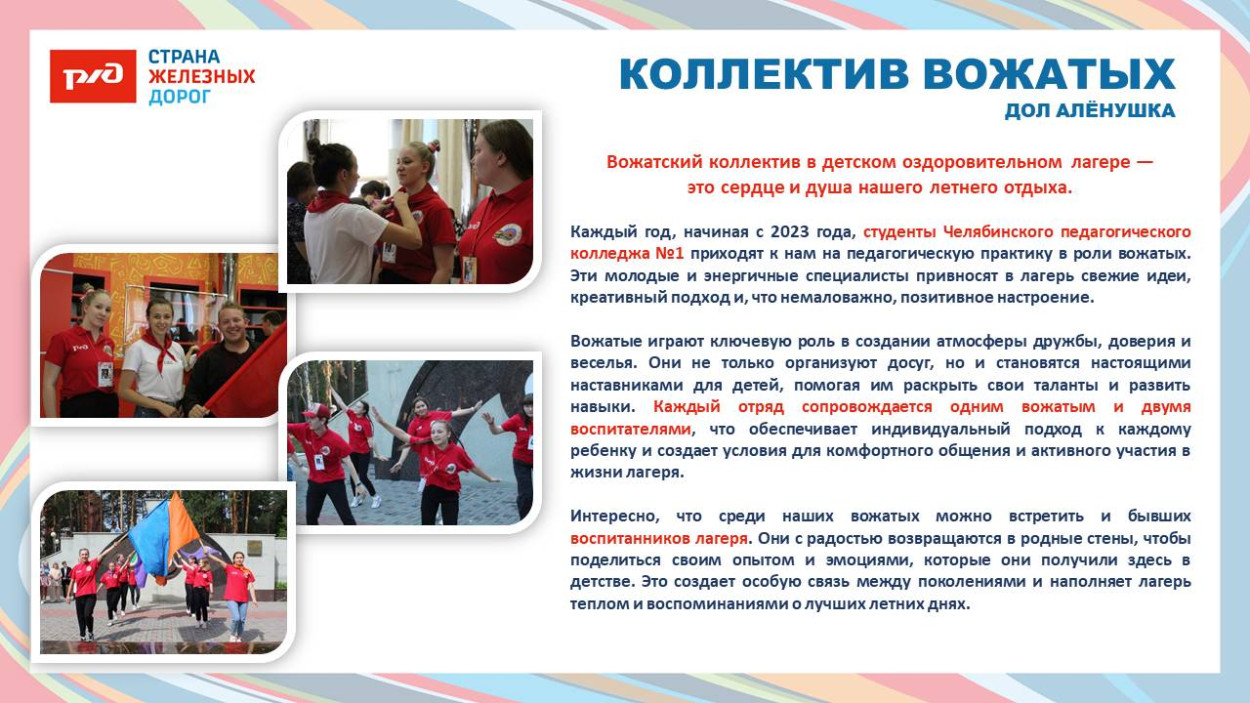 РЖД СТРАНА ЖЕЛЕЗНЫХ ДОРОГ

КОЛЛЕКТИВ ВОЖАТЫХ
ДОЛ АЛЁНУШКА

Вожатский коллектив в детском оздоровительном лагере — это сердце и душа нашего летнего отдыха.

Каждый год, начиная с 2023 года, студенты Челябинского педагогического колледжа №1 приходят к нам на педагогическую практику в роли вожатых. Эти молодые и энергичные специалисты привносят в лагерь свежие идеи, креативный подход и, что немаловажно, позитивное настроение.

Вожатые играют ключевую роль в создании атмосферы дружбы, доверия и веселья. Они не только организуют досуг, но и становятся настоящими наставниками для детей, помогая им раскрыть свои таланты и развить навыки. Каждый отряд сопровождается одним вожатым и двумя воспитателями, что обеспечивает индивидуальный подход к каждому ребенку и создает условия для комфортного общения и активного участия в жизни лагеря.

Интересно, что среди наших вожатых можно встретить и бывших воспитанников лагеря. Они с радостью возвращаются в родные стены, чтобы поделиться своим опытом и эмоциями, которые они получили здесь в детстве. Это создает особую связь между поколениями и наполняет лагерь теплом и воспоминаниями о лучших летних днях.